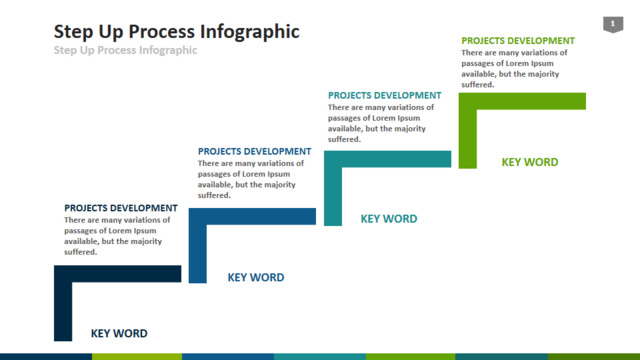 Step Up Process Infographic
Step Up Process Infographic

1

PROJECTS DEVELOPMENT
There are many variations of passages of Lorem Ipsum available, but the majority suffered.

KEY WORD

PROJECTS DEVELOPMENT
There are many variations of passages of Lorem Ipsum available, but the majority suffered.

KEY WORD

PROJECTS DEVELOPMENT
There are many variations of passages of Lorem Ipsum available, but the majority suffered.

KEY WORD

PROJECTS DEVELOPMENT
There are many variations of passages of Lorem Ipsum available, but the majority suffered.

KEY WORD